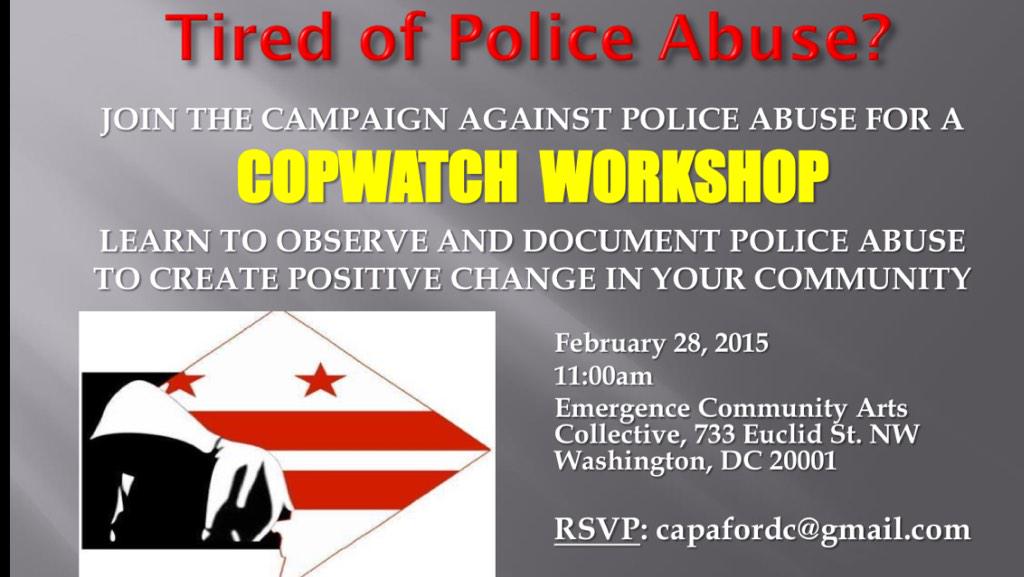 Tired of Police Abuse?

JOIN THE CAMPAIGN AGAINST POLICE ABUSE FOR A

COPWATCH WORKSHOP

LEARN TO OBSERVE AND DOCUMENT POLICE ABUSE TO CREATE POSITIVE CHANGE IN YOUR COMMUNITY

February 28, 2015
11:00am
Emergence Community Arts Collective, 733 Euclid St. NW Washington, DC 20001

RSVP: capafordc@gmail.com